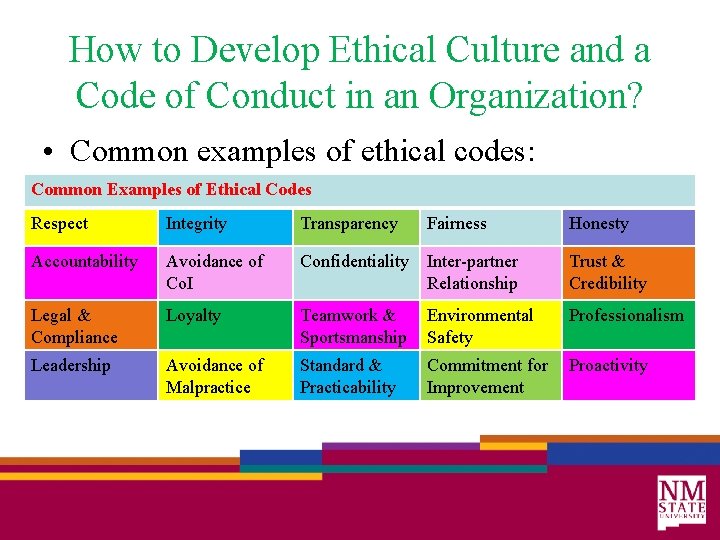 How to Develop Ethical Culture and a Code of Conduct in an Organization?

• Common examples of ethical codes:

| Common Examples of Ethical Codes | | | | |
|---|---|---|---|---|
| Respect | Integrity | Transparency | Fairness | Honesty |
| Accountability | Avoidance of CoI | Confidentiality | Inter-partner Relationship | Trust & Credibility |
| Legal & Compliance | Loyalty | Teamwork & Sportsmanship | Environmental Safety | Professionalism |
| Leadership | Avoidance of Malpractice | Standard & Practicability | Commitment for Improvement | Proactivity |

NM STATE UNIVERSITY